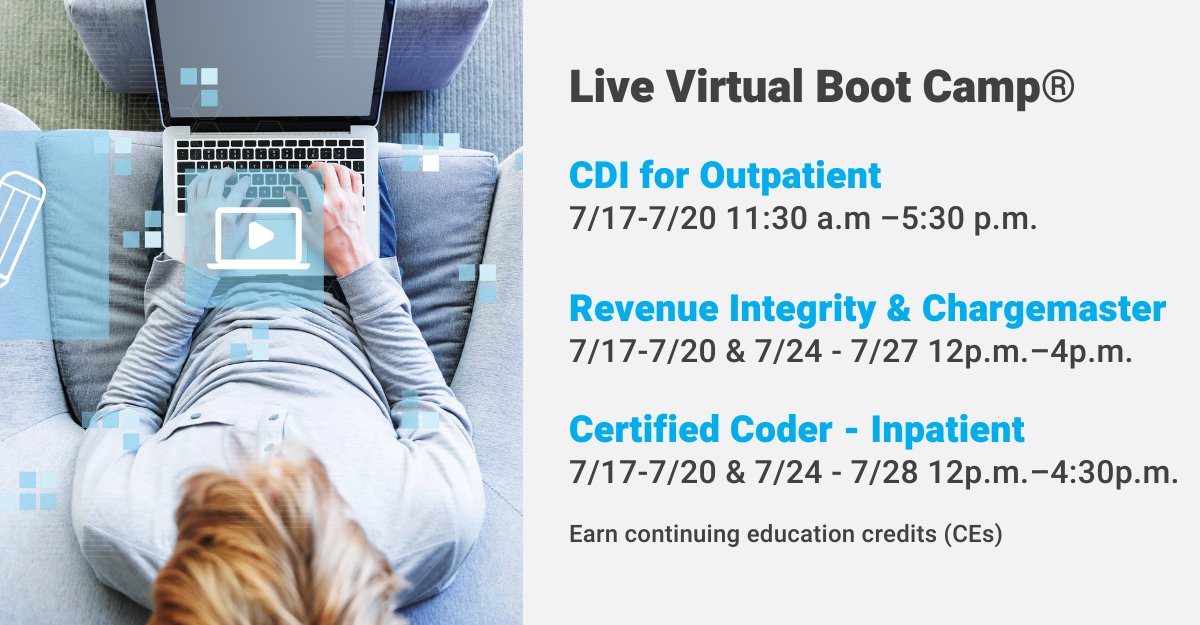 Live Virtual Boot Camp®

CDI for Outpatient
7/17-7/20 11:30 a.m –5:30 p.m.

Revenue Integrity & Chargemaster
7/17-7/20 & 7/24 - 7/27 12p.m.–4p.m.

Certified Coder - Inpatient
7/17-7/20 & 7/24 - 7/28 12p.m.–4:30p.m.

Earn continuing education credits (CEs)